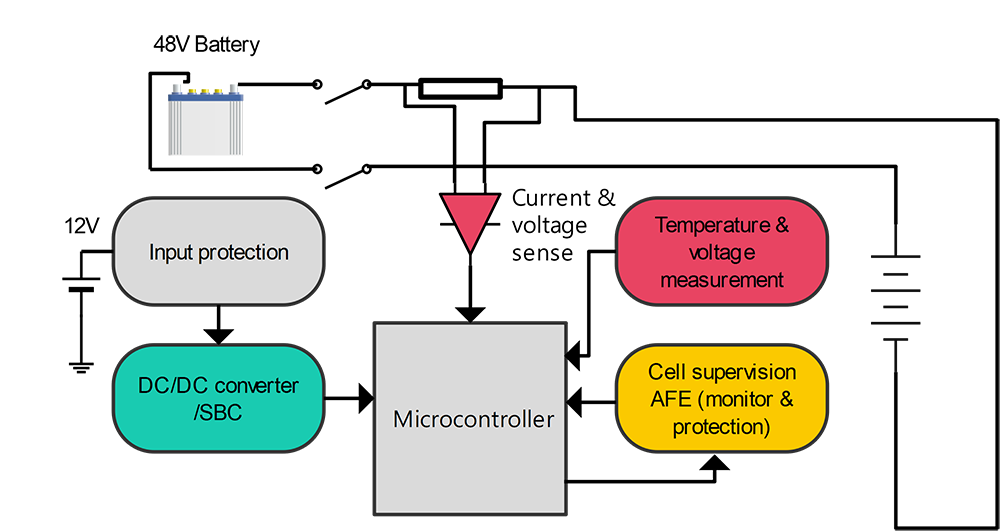 48V Battery

12V

Input protection

Current & voltage sense

Temperature & voltage measurement

DC/DC converter /SBC

Microcontroller

Cell supervision AFE (monitor & protection)